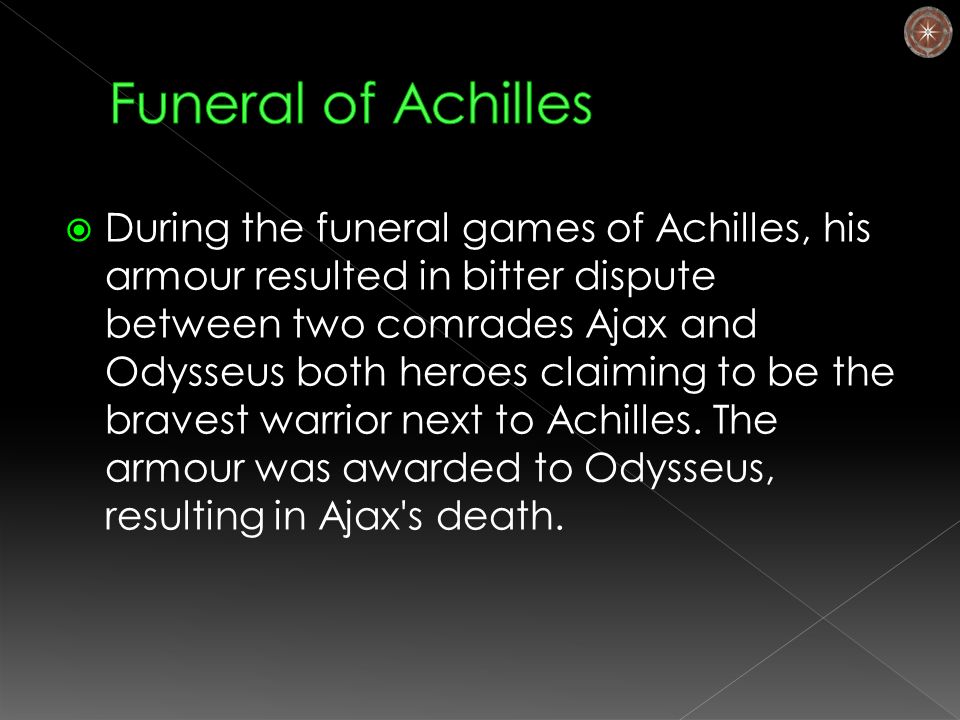 Funeral of Achilles

During the funeral games of Achilles, his armour resulted in bitter dispute between two comrades Ajax and Odysseus both heroes claiming to be the bravest warrior next to Achilles. The armour was awarded to Odysseus, resulting in Ajax's death.